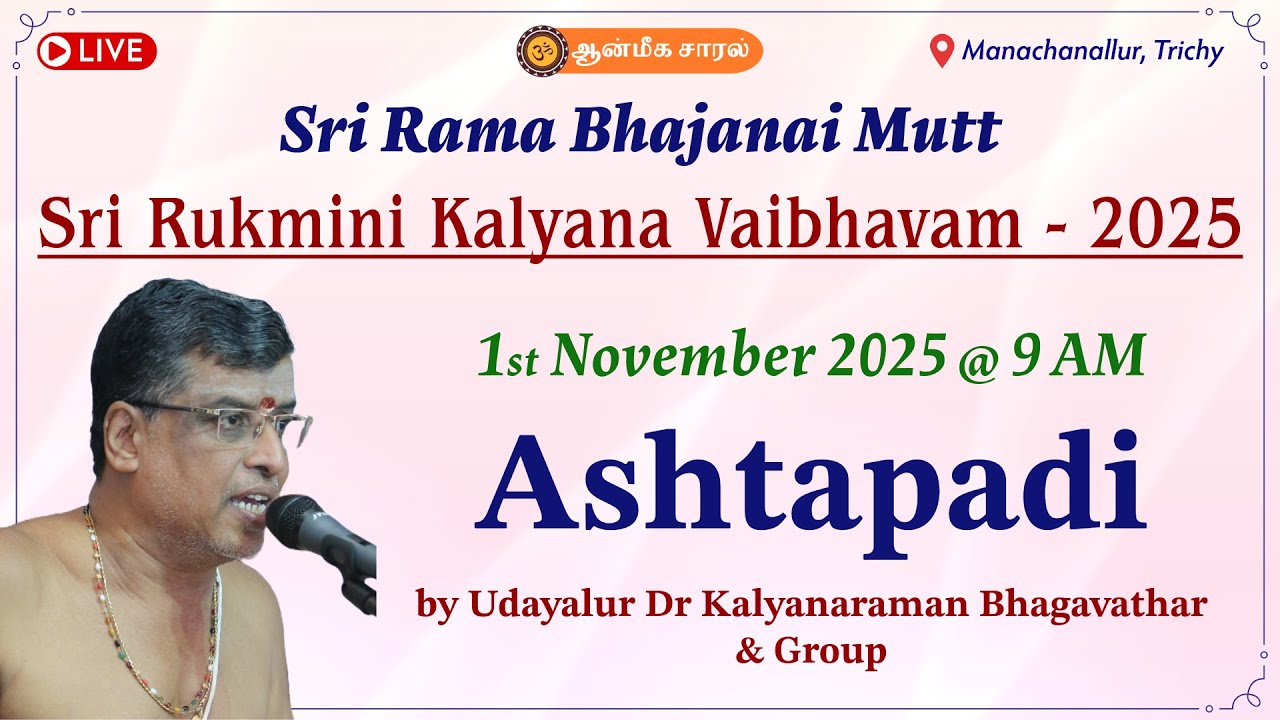 LIVE

ஆன்மீக சாரல்

Manachanallur, Trichy

Sri Rama Bhajanai Mutt

Sri Rukmini Kalyana Vaibhavam - 2025

1st November 2025 @ 9 AM

Ashtapadi

by Udayalur Dr Kalyanaraman Bhagavathar & Group